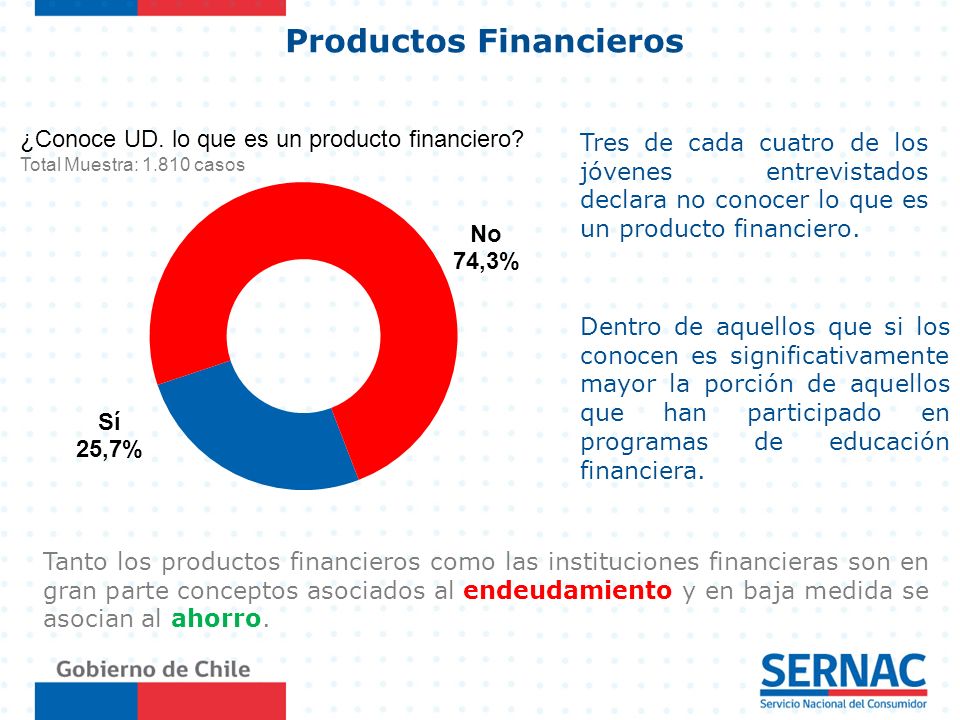 Productos Financieros

¿Conoce UD. lo que es un producto financiero?
Total Muestra: 1.810 casos

No
74,3%

Sí
25,7%

Tres de cada cuatro de los jóvenes entrevistados declara no conocer lo que es un producto financiero.

Dentro de aquellos que si los conocen es significativamente mayor la porción de aquellos que han participado en programas de educación financiera.

Tanto los productos financieros como las instituciones financieras son en gran parte conceptos asociados al endeudamiento y en baja medida se asocian al ahorro.

Gobierno de Chile

SERNAC
Servicio Nacional del Consumidor